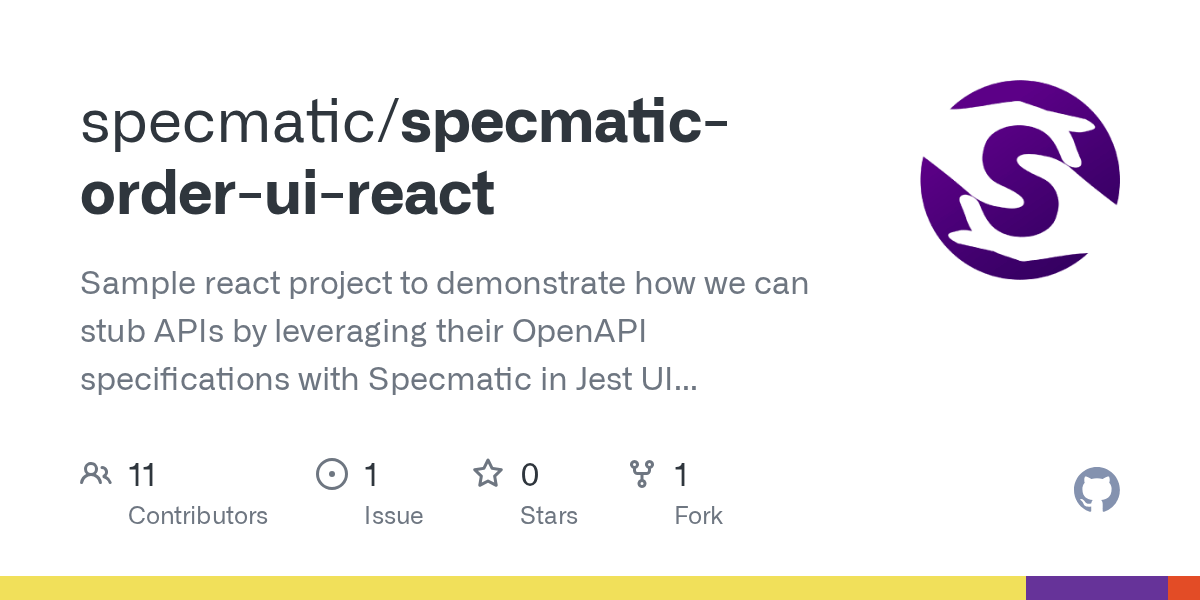 specmatic/specmatic-order-ui-react

Sample react project to demonstrate how we can stub APIs by leveraging their OpenAPI specifications with Specmatic in Jest UI...

11 Contributors

1 Issue

0 Stars

1 Fork